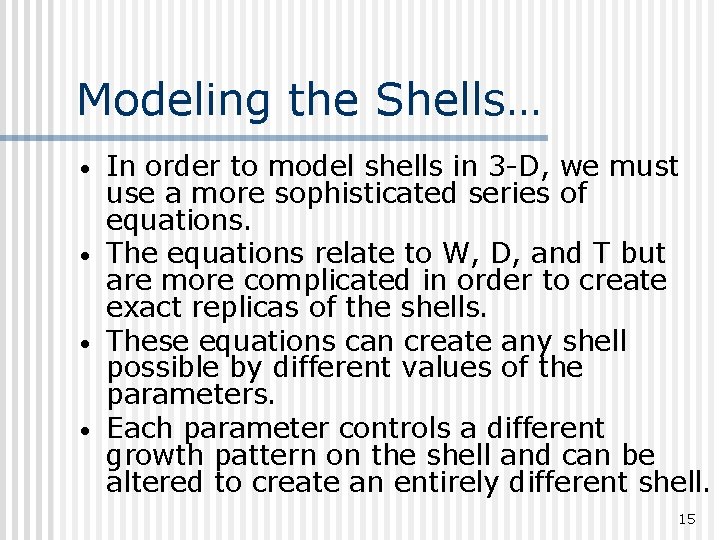 Modeling the Shells…

• In order to model shells in 3-D, we must use a more sophisticated series of equations.
• The equations relate to W, D, and T but are more complicated in order to create exact replicas of the shells.
• These equations can create any shell possible by different values of the parameters.
• Each parameter controls a different growth pattern on the shell and can be altered to create an entirely different shell.

15